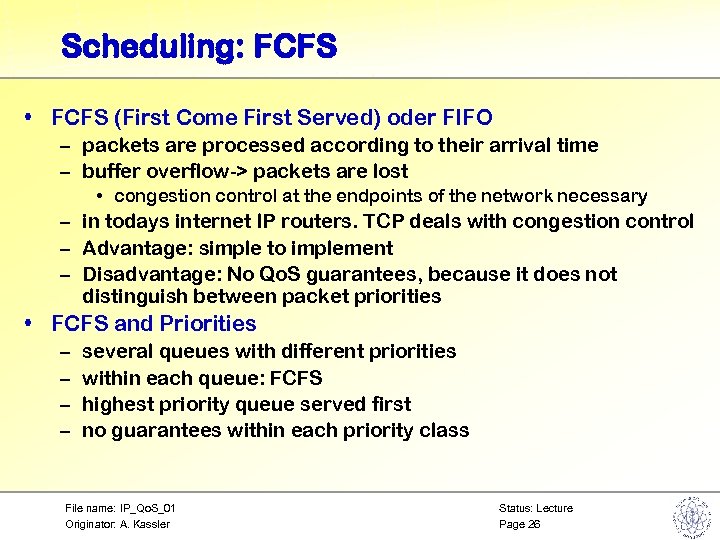 Scheduling: FCFS

• FCFS (First Come First Served) oder FIFO
– packets are processed according to their arrival time
– buffer overflow-> packets are lost
• congestion control at the endpoints of the network necessary
– in todays internet IP routers. TCP deals with congestion control
– Advantage: simple to implement
– Disadvantage: No QoS guarantees, because it does not distinguish between packet priorities
• FCFS and Priorities
– several queues with different priorities
– within each queue: FCFS
– highest priority queue served first
– no guarantees within each priority class

File name: IP_QoS_01
Originator: A. Kassler

Status: Lecture
Page 26